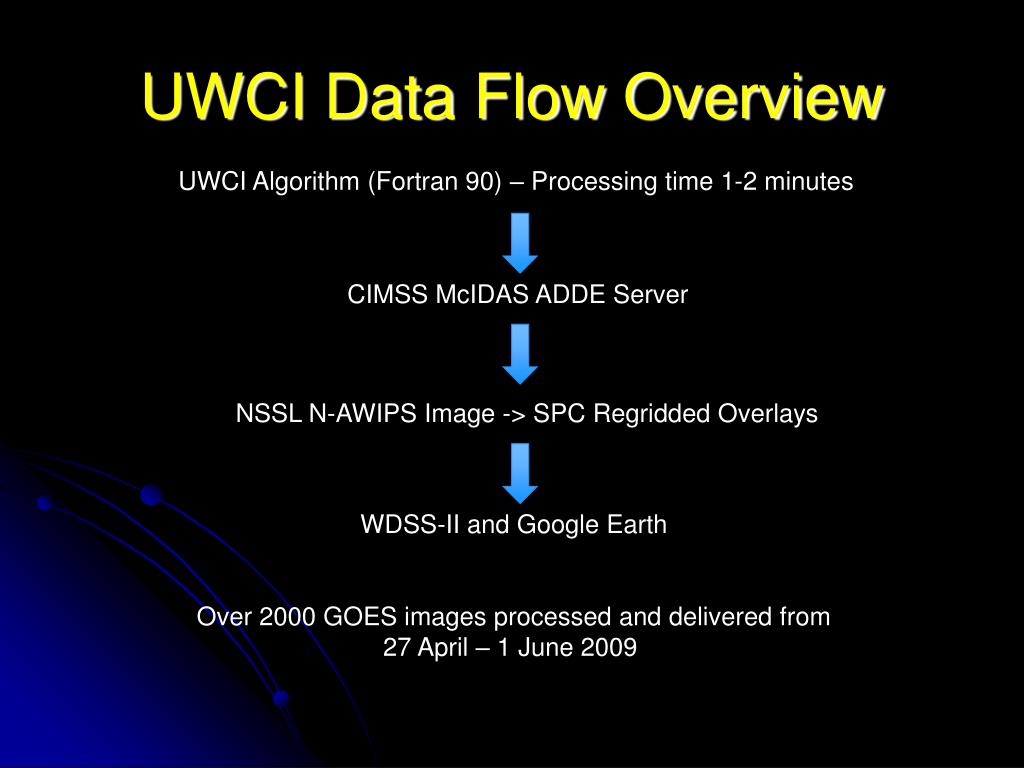 UWCI Data Flow Overview

UWCI Algorithm (Fortran 90) – Processing time 1-2 minutes

CIMSS McIDAS ADDE Server

NSSL N-AWIPS Image -> SPC Regridded Overlays

WDSS-II and Google Earth

Over 2000 GOES images processed and delivered from 27 April – 1 June 2009